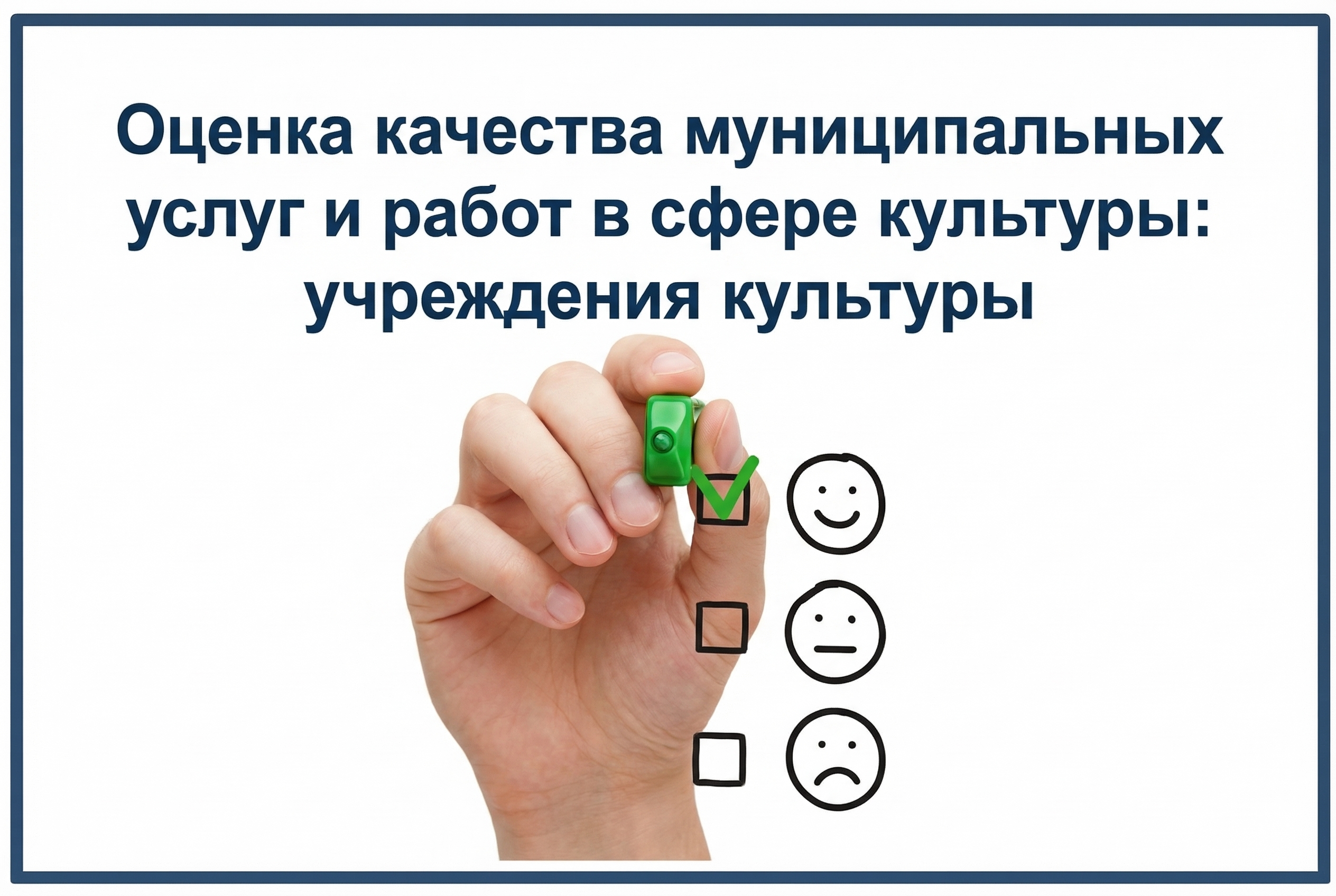 Оценка качества муниципальных услуг и работ в сфере культуры: учреждения культуры